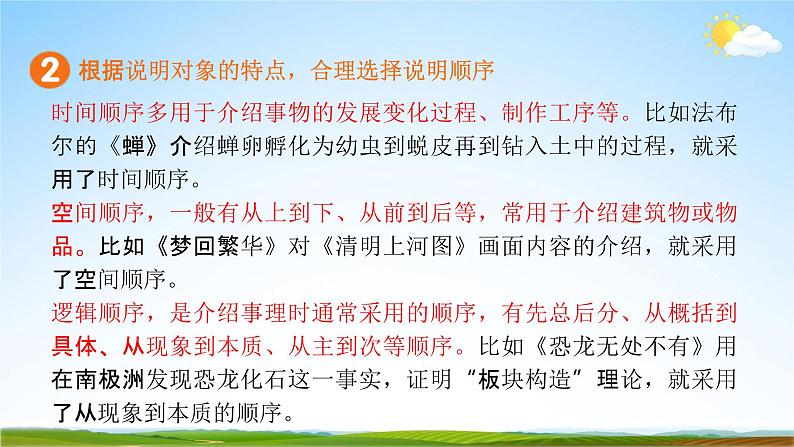 2 根据说明对象的特点，合理选择说明顺序

时间顺序多用于介绍事物的发展变化过程、制作工序等。比如法布尔的《蝉》介绍蝉卵孵化为幼虫到蜕皮再到钻入土中的过程，就采用了时间顺序。

空间顺序，一般有从上到下、从前到后等，常用于介绍建筑物或物品。比如《梦回繁华》对《清明上河图》画面内容的介绍，就采用了空间顺序。

逻辑顺序，是介绍事理时通常采用的顺序，有先总后分、从概括到具体、从现象到本质、从主到次等顺序。比如《恐龙无处不有》用在南极洲发现恐龙化石这一事实，证明“板块构造”理论，就采用了从现象到本质的顺序。